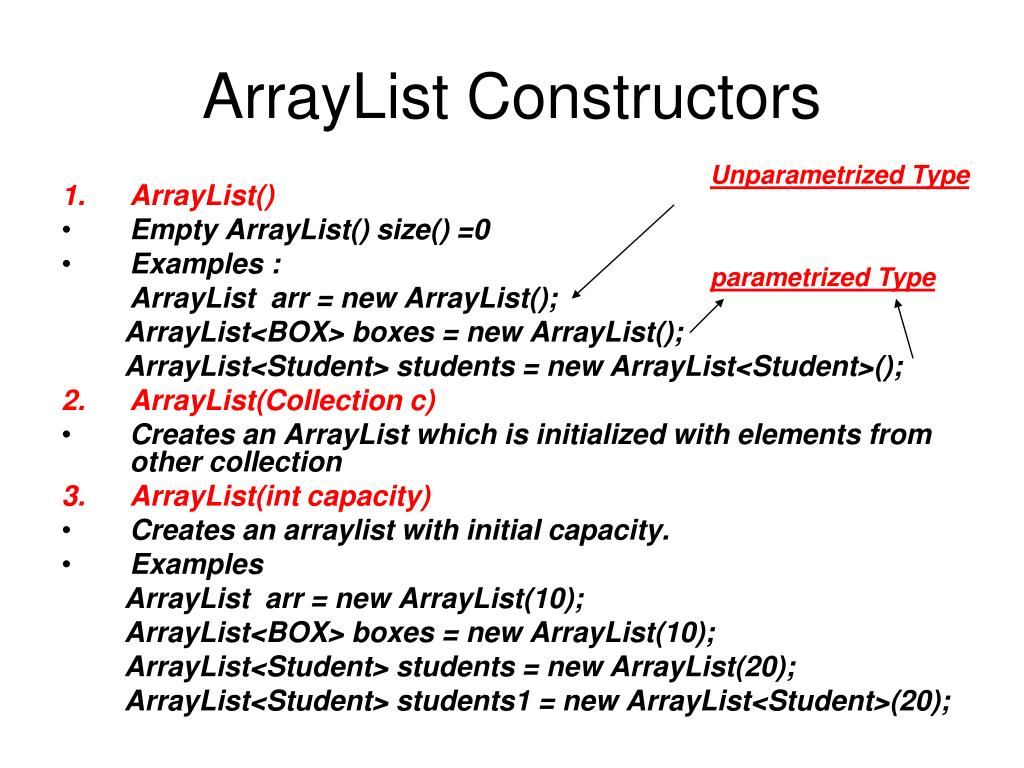 ArrayList Constructors

Unparametrized Type

1. ArrayList()
• Empty ArrayList() size() =0
• Examples :
ArrayList arr = new ArrayList();

parametrized Type

ArrayList<BOX> boxes = new ArrayList();
ArrayList<Student> students = new ArrayList<Student>();
2. ArrayList(Collection c)
• Creates an ArrayList which is initialized with elements from other collection
3. ArrayList(int capacity)
• Creates an arraylist with initial capacity.
• Examples
ArrayList arr = new ArrayList(10);
ArrayList<BOX> boxes = new ArrayList(10);
ArrayList<Student> students = new ArrayList(20);
ArrayList<Student> students1 = new ArrayList<Student>(20);